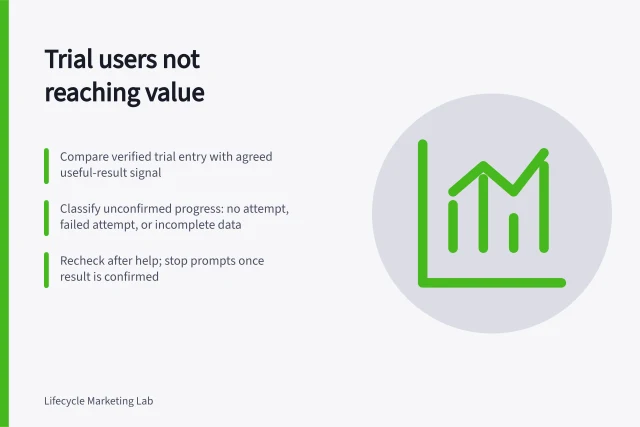 Trial users not reaching value

Compare verified trial entry with agreed useful-result signal

Classify unconfirmed progress: no attempt, failed attempt, or incomplete data

Recheck after help; stop prompts once result is confirmed

Lifecycle Marketing Lab